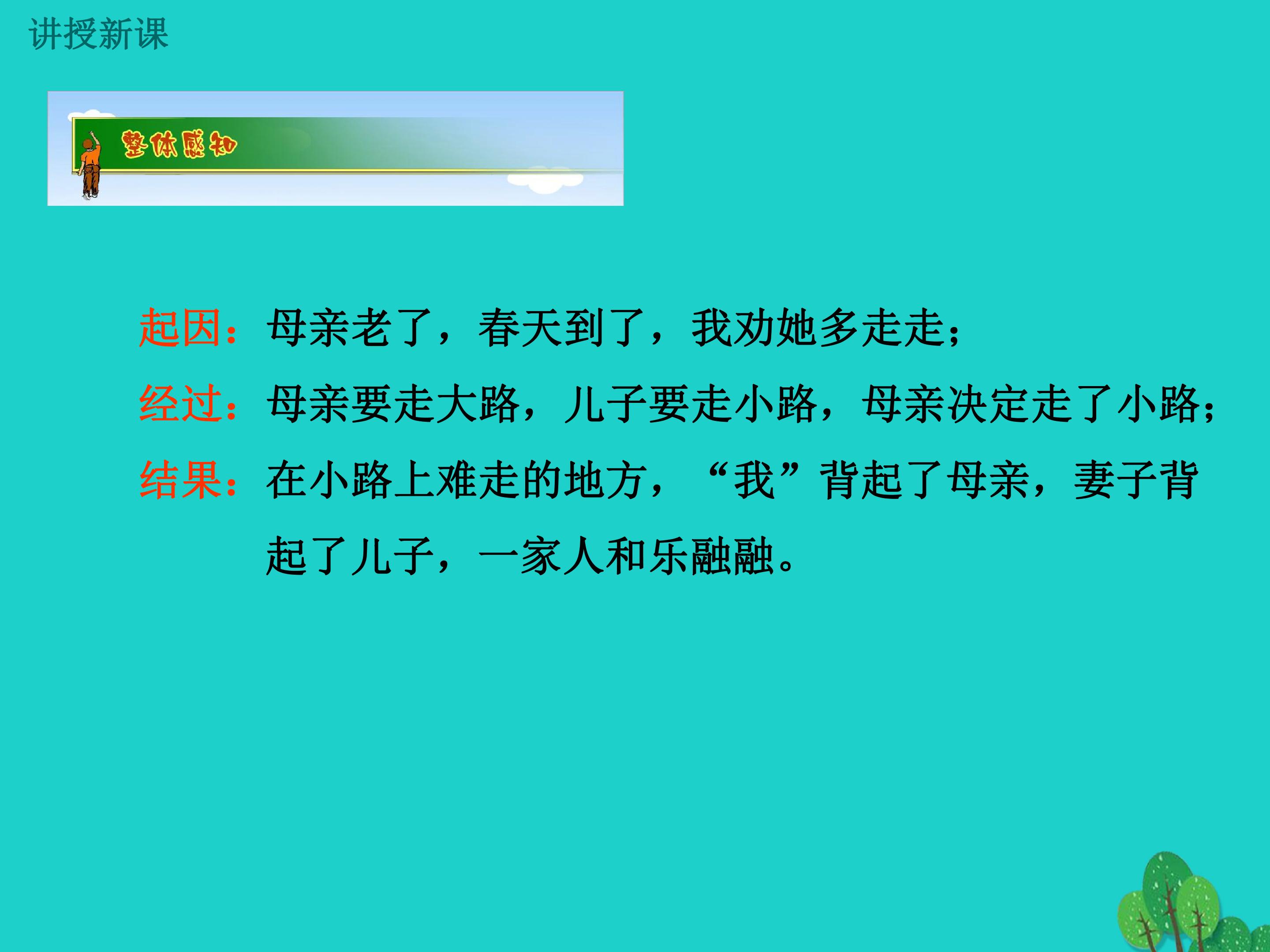 讲授新课

整体感知

起因：母亲老了，春天到了，我劝她多走走；

经过：母亲要走大路，儿子要走小路，母亲决定走了小路；

结果：在小路上难走的地方，“我”背起了母亲，妻子背起了儿子，一家人和乐融融。